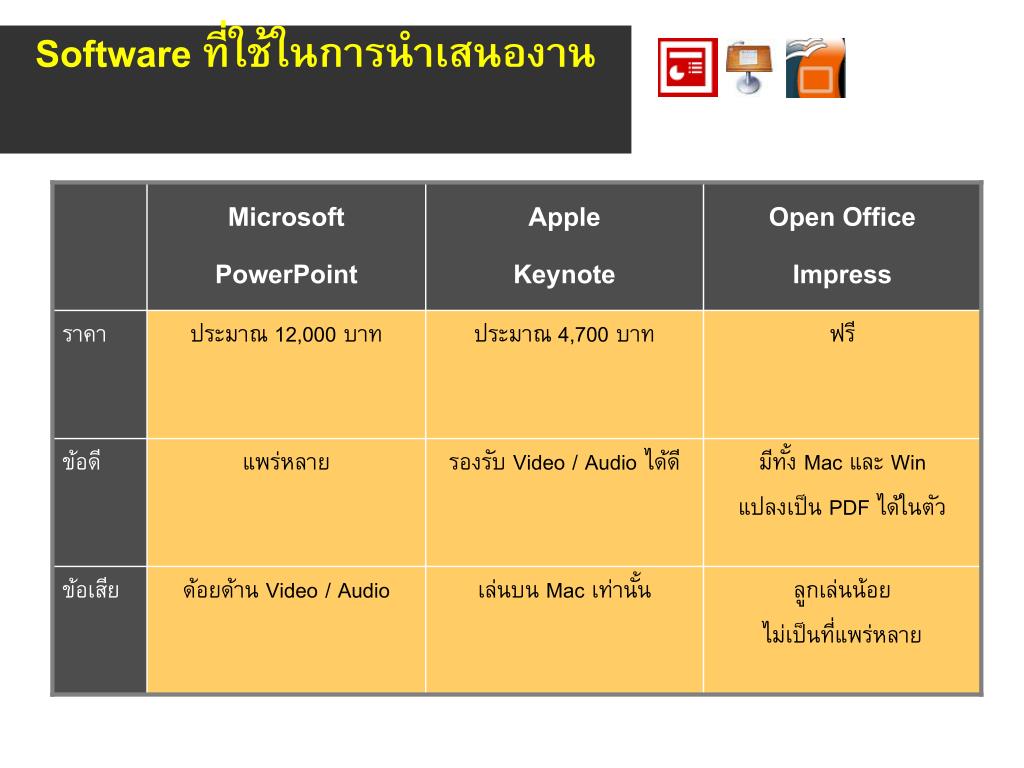 Software ที่ใช้ในการนำเสนองาน

| | Microsoft PowerPoint | Apple Keynote | Open Office Impress |
|---|---|---|---|
| ราคา | ประมาณ 12,000 บาท | ประมาณ 4,700 บาท | ฟรี |
| ข้อดี | แพร่หลาย | รองรับ Video / Audio ได้ดี | มีทั้ง Mac และ Win แปลงเป็น PDF ได้ในตัว |
| ข้อเสีย | ด้อยด้าน Video / Audio | เล่นบน Mac เท่านั้น | ลูกเล่นน้อย ไม่เป็นที่แพร่หลาย |